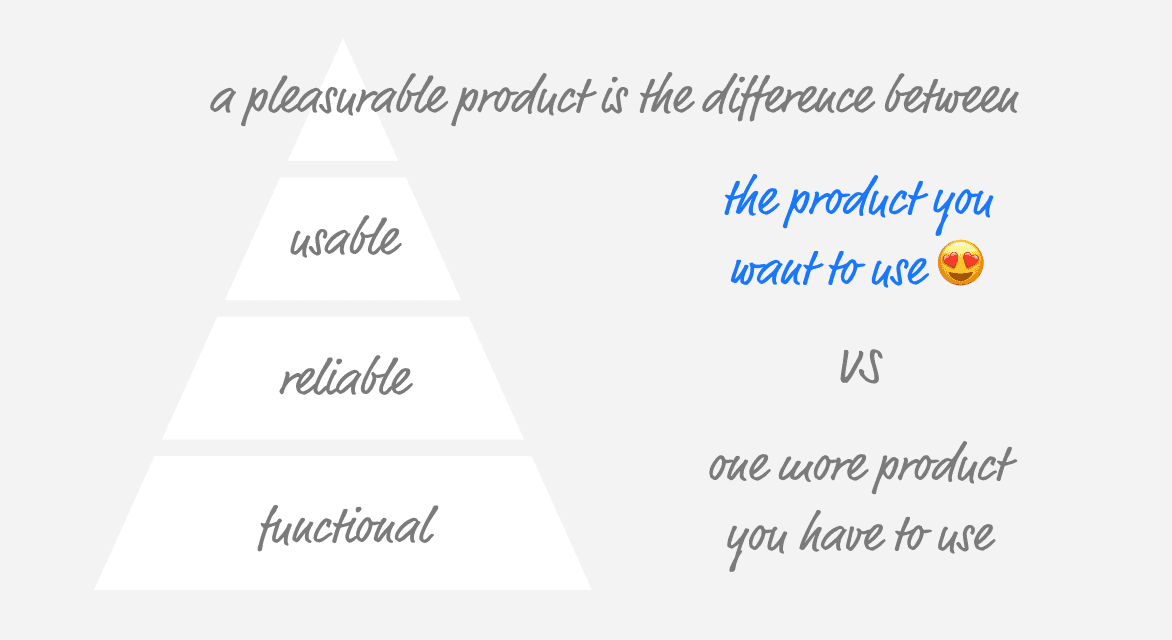 a pleasurable product is the difference between

usable

reliable

functional

the product you want to use 😍

VS

one more product you have to use